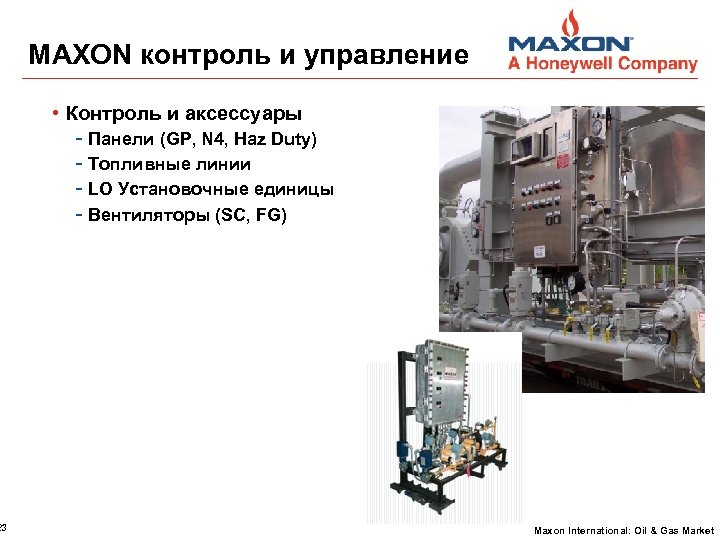 MAXON контроль и управление

MAXON
A Honeywell Company

• Контроль и аксессуары
- Панели (GP, N4, Haz Duty)
- Топливные линии
- LO Установочные единицы
- Вентиляторы (SC, FG)

23

Maxon International: Oil & Gas Market